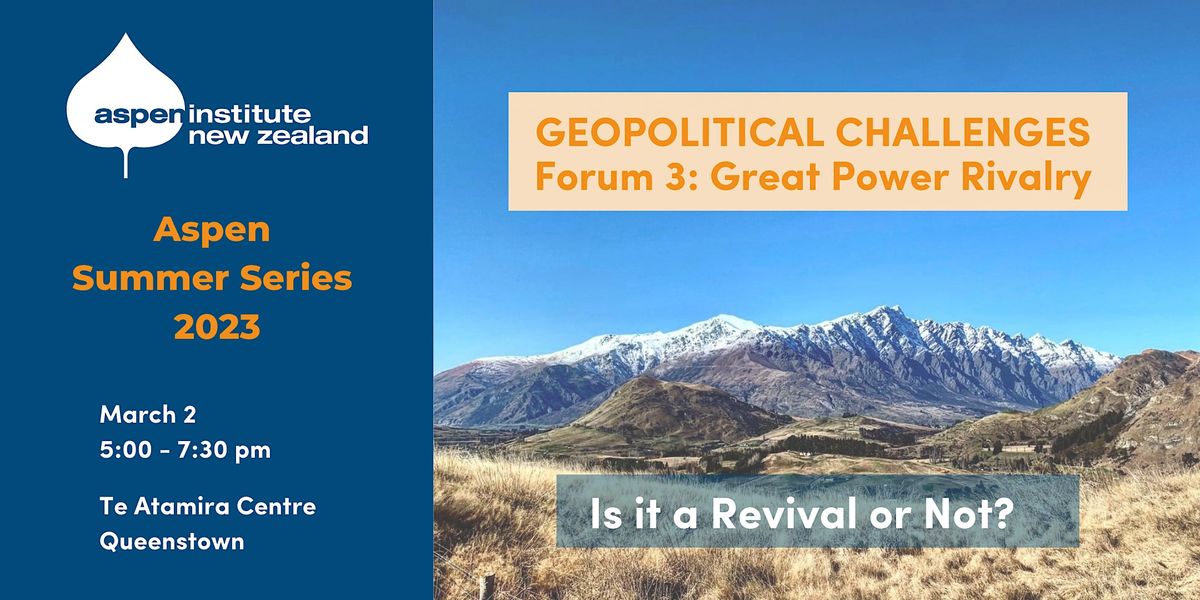 aspen institute new zealand

Aspen Summer Series 2023

March 2
5:00 - 7:30 pm

Te Atamira Centre
Queenstown

GEOPOLITICAL CHALLENGES
Forum 3: Great Power Rivalry

Is it a Revival or Not?